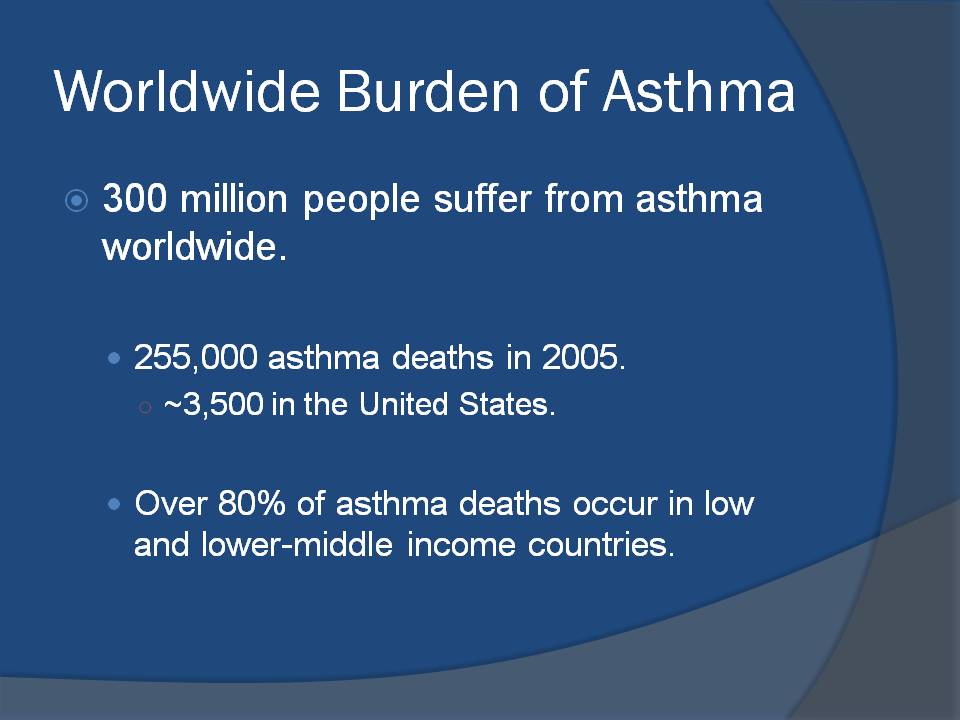 Worldwide Burden of Asthma

300 million people suffer from asthma worldwide.

255,000 asthma deaths in 2005.

~3,500 in the United States.

Over 80% of asthma deaths occur in low and lower-middle income countries.